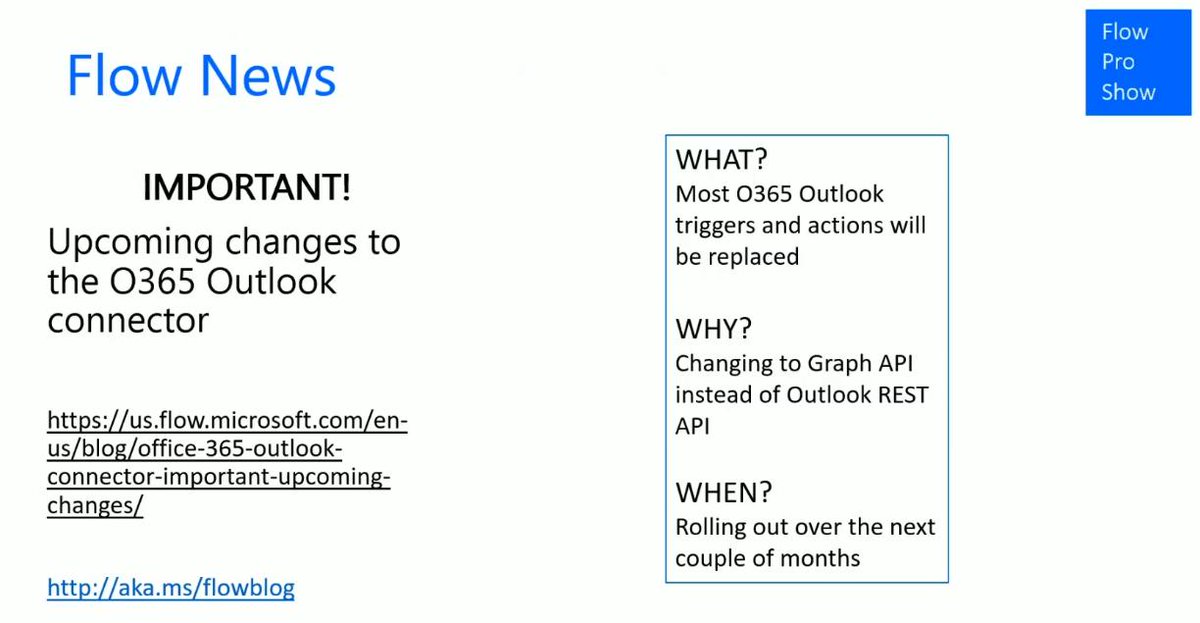 Flow News

Flow Pro Show

IMPORTANT!

Upcoming changes to the O365 Outlook connector

https://us.flow.microsoft.com/en-us/blog/office-365-outlook-connector-important-upcoming-changes/

http://aka.ms/flowblog

WHAT?
Most O365 Outlook triggers and actions will be replaced

WHY?
Changing to Graph API instead of Outlook REST API

WHEN?
Rolling out over the next couple of months